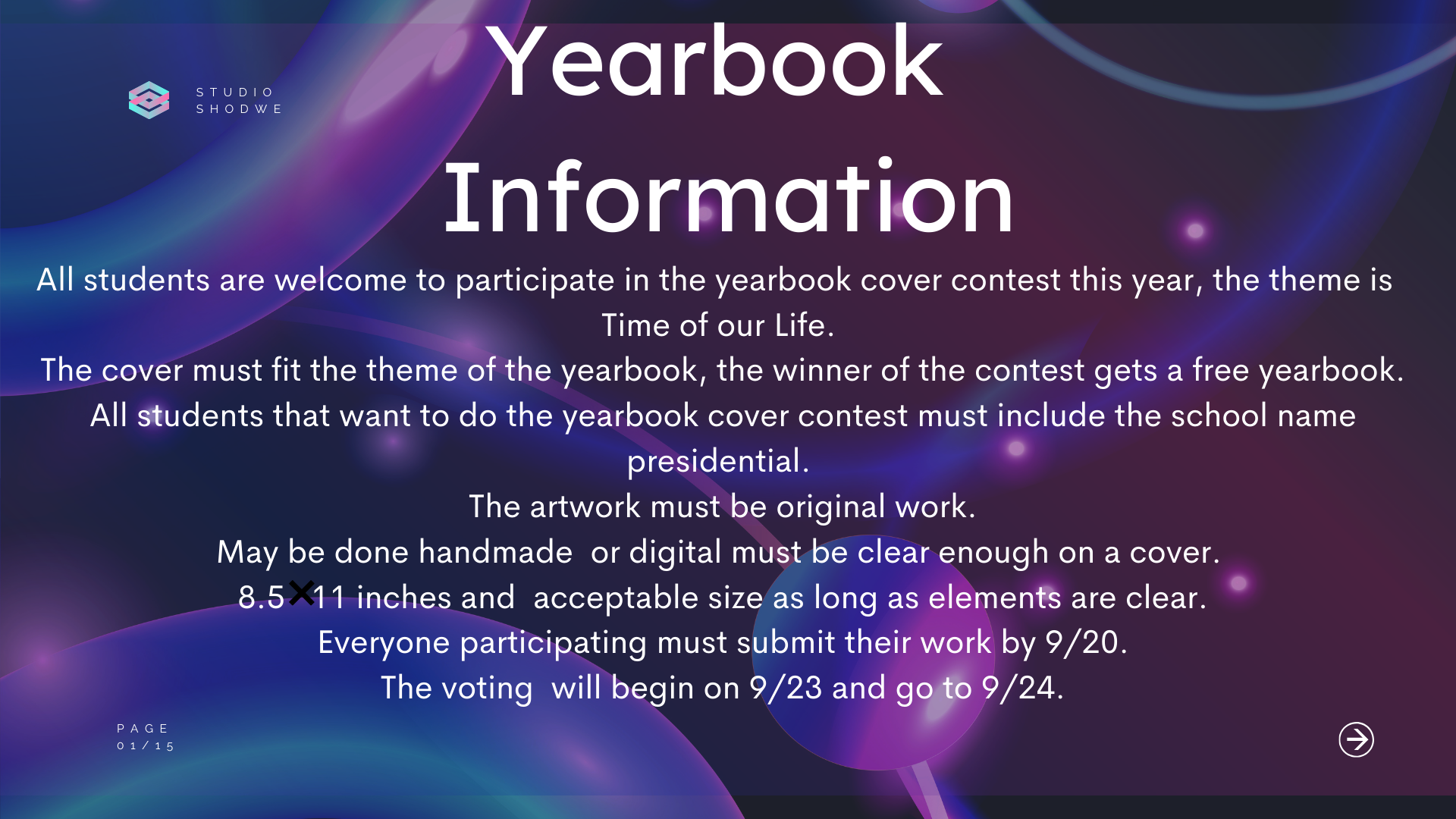 STUDIO
SHODWE

Yearbook Information

All students are welcome to participate in the yearbook cover contest this year, the theme is Time of our Life.

The cover must fit the theme of the yearbook, the winner of the contest gets a free yearbook.

All students that want to do the yearbook cover contest must include the school name presidential.

The artwork must be original work.

May be done handmade  or digital must be clear enough on a cover.

8.5✕11 inches and  acceptable size as long as elements are clear.

Everyone participating must submit their work by 9/20.

The voting  will begin on 9/23 and go to 9/24.

PAGE
01/15